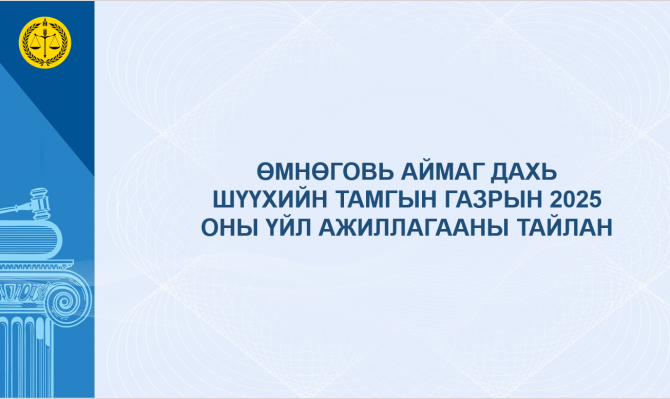 ӨМНӨГОВЬ АЙМАГ ДАХЬ ШҮҮХИЙН ТАМГЫН ГАЗРЫН 2025 ОНЫ ҮЙЛ АЖИЛЛАГААНЫ ТАЙЛАН